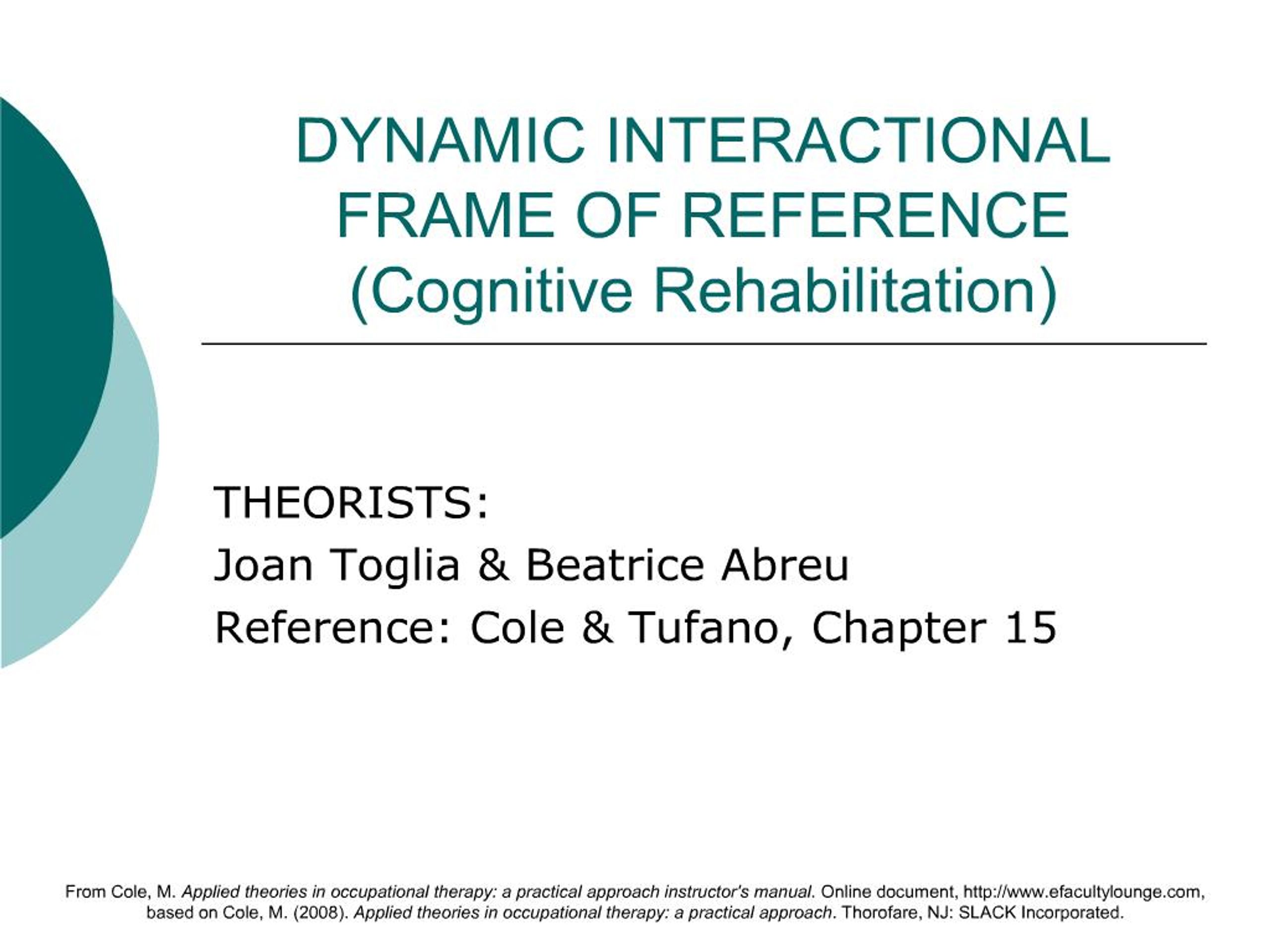 DYNAMIC INTERACTIONAL FRAME OF REFERENCE (Cognitive Rehabilitation)

THEORISTS:
Joan Toglia & Beatrice Abreu
Reference: Cole & Tufano, Chapter 15

From Cole, M. Applied theories in occupational therapy: a practical approach instructor's manual. Online document, http://www.efacultylounge.com, based on Cole, M. (2008). Applied theories in occupational therapy: a practical approach. Thorofare, NJ: SLACK Incorporated.